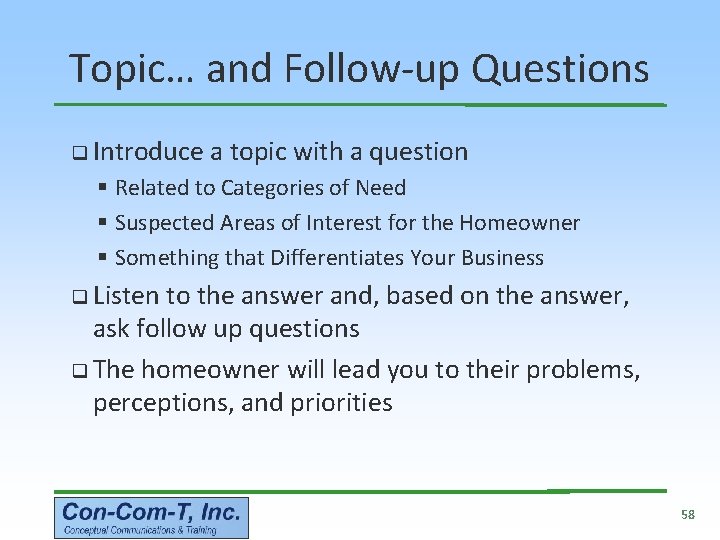 Topic… and Follow-up Questions

❑ Introduce a topic with a question

▪ Related to Categories of Need

▪ Suspected Areas of Interest for the Homeowner

▪ Something that Differentiates Your Business

❑ Listen to the answer and, based on the answer, ask follow up questions

❑ The homeowner will lead you to their problems, perceptions, and priorities

Con-Com-T, Inc.
Conceptual Communications & Training

58